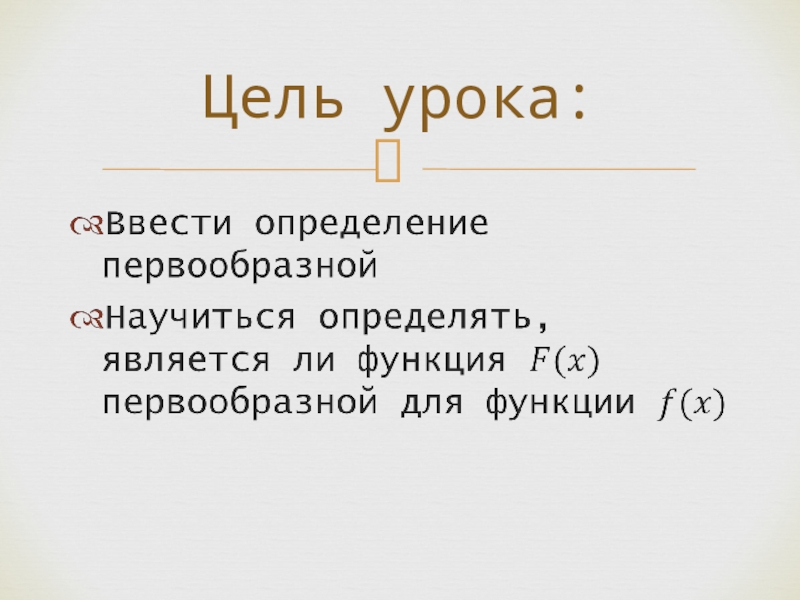 Цель урока:

Ввести определение первообразной

Научиться определять, является ли функция $F(x)$ первообразной для функции $f(x)$